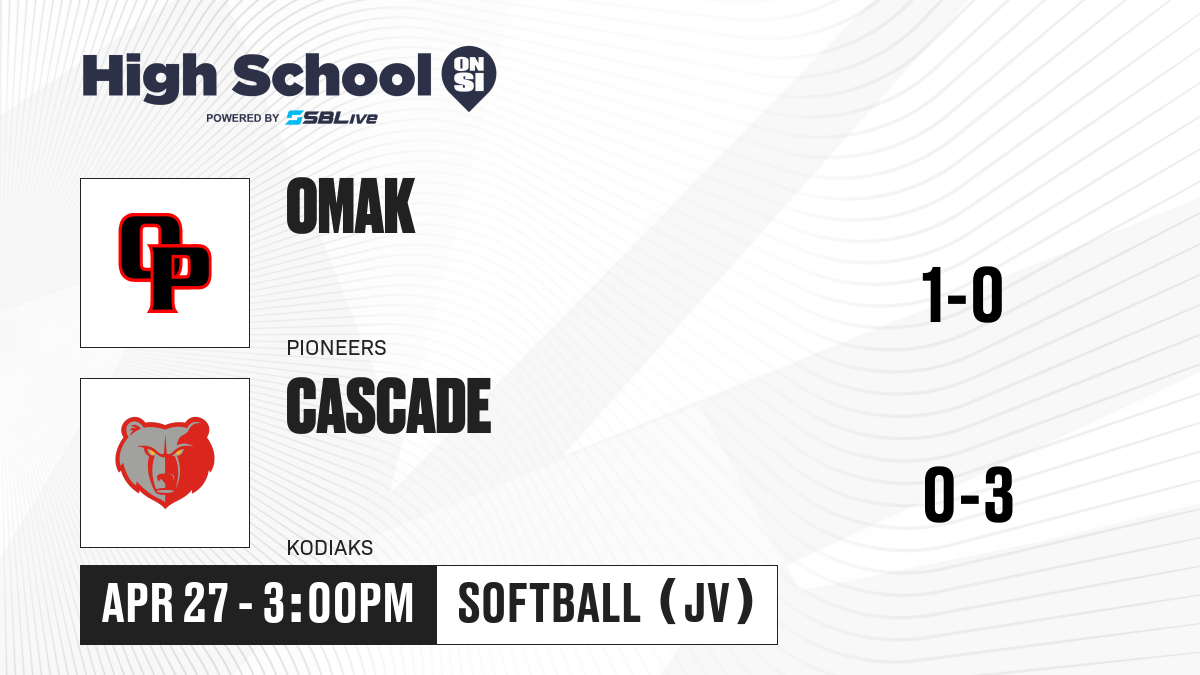 High School ON SI
POWERED BY SBLive

OP

OMAK

PIONEERS

1-0

CASCADE

KODIAKS

0-3

APR 27 - 3:00PM

SOFTBALL (JV)